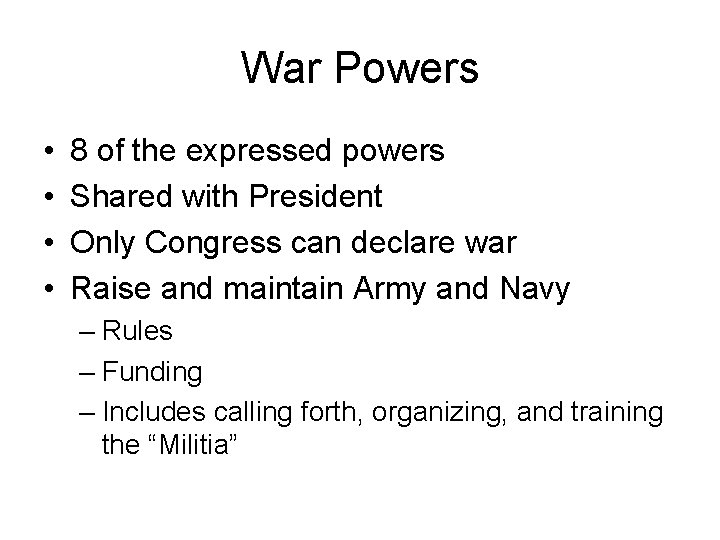 War Powers

• 8 of the expressed powers
• Shared with President
• Only Congress can declare war
• Raise and maintain Army and Navy
– Rules
– Funding
– Includes calling forth, organizing, and training the “Militia”